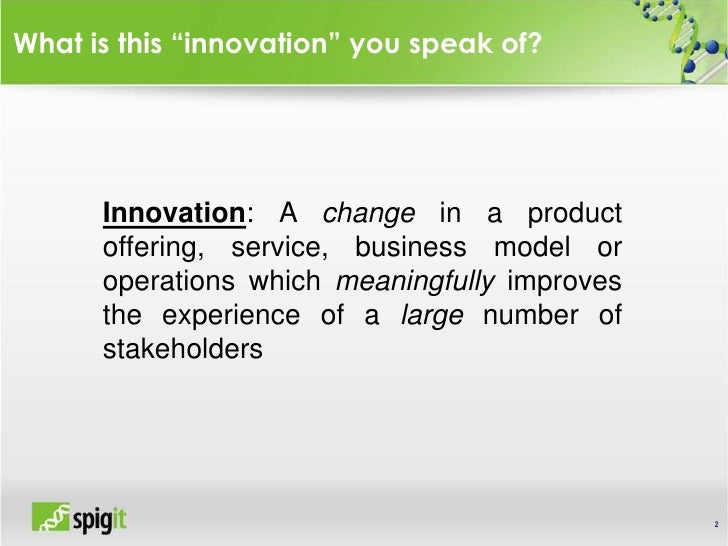 What is this “innovation” you speak of?

Innovation: A change in a product offering, service, business model or operations which meaningfully improves the experience of a large number of stakeholders

spigit

2